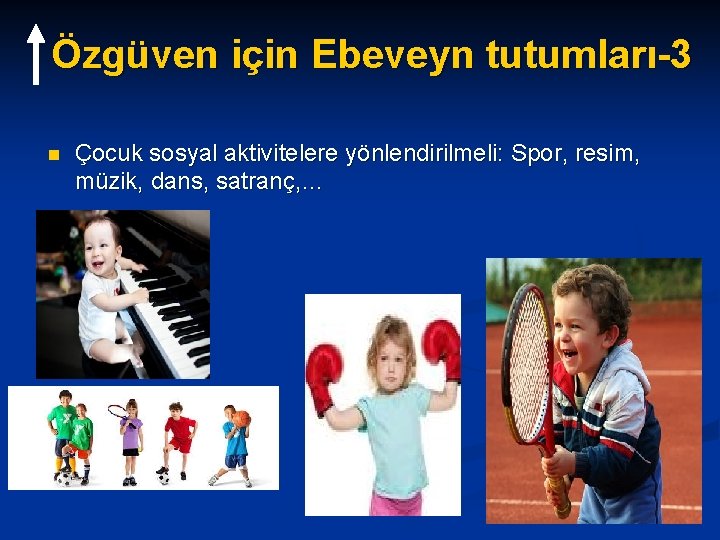 Özgüven için Ebeveyn tutumları-3

• Çocuk sosyal aktivitelere yönlendirilmeli: Spor, resim, müzik, dans, satranç,...